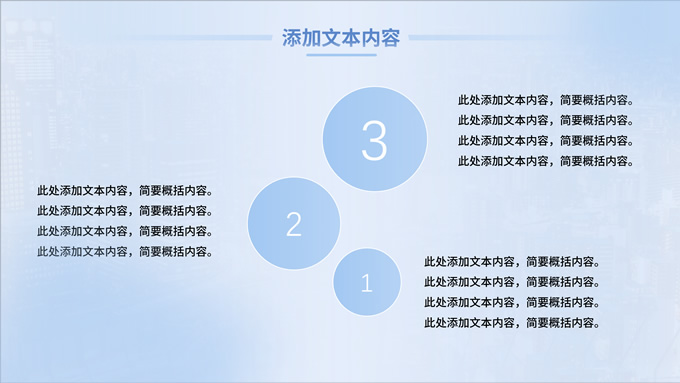 添加文本内容

3

此处添加文本内容，简要概括内容。
此处添加文本内容，简要概括内容。
此处添加文本内容，简要概括内容。
此处添加文本内容，简要概括内容。

2

此处添加文本内容，简要概括内容。
此处添加文本内容，简要概括内容。
此处添加文本内容，简要概括内容。
此处添加文本内容，简要概括内容。

1

此处添加文本内容，简要概括内容。
此处添加文本内容，简要概括内容。
此处添加文本内容，简要概括内容。
此处添加文本内容，简要概括内容。